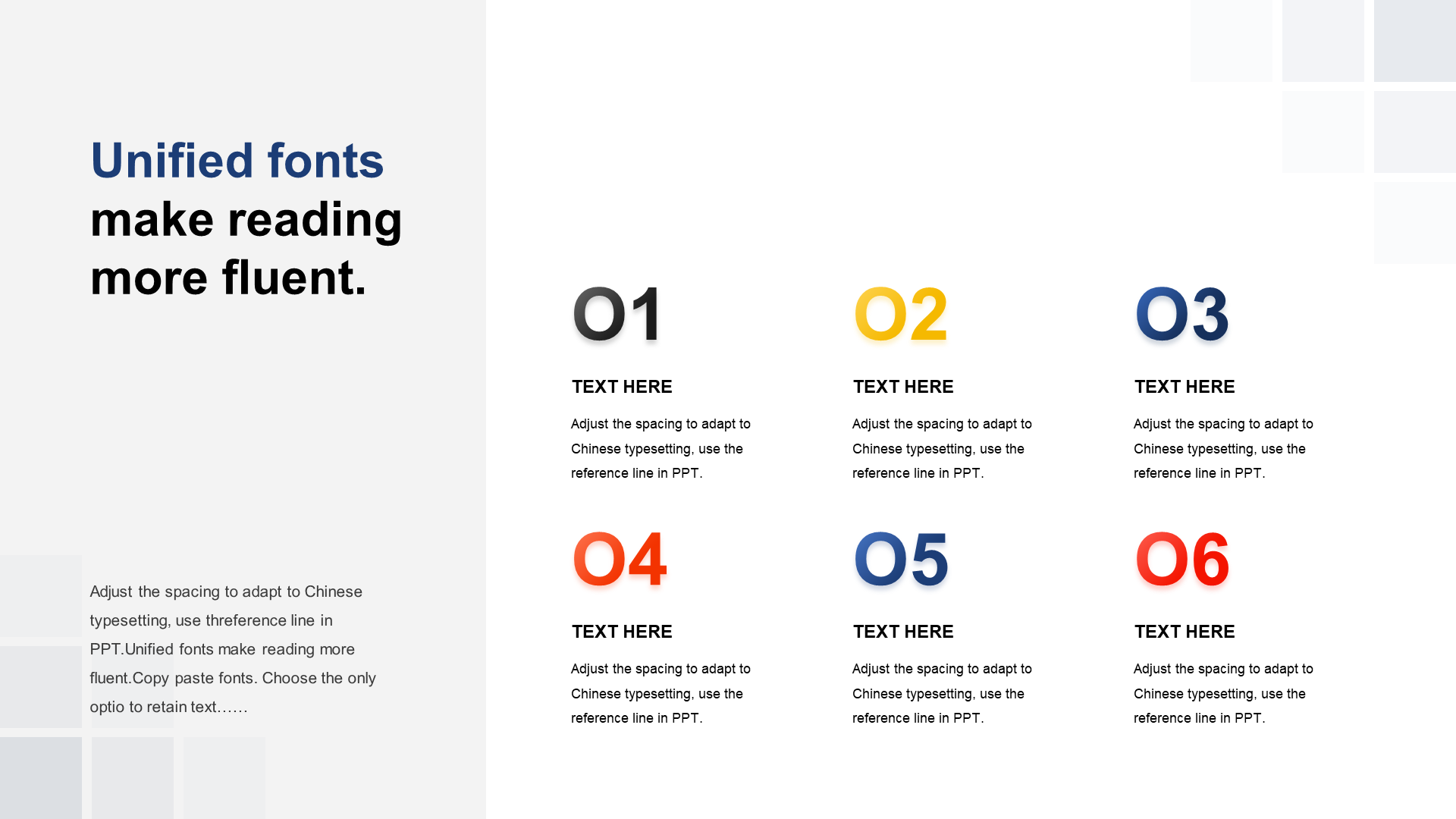 Unified fonts make reading more fluent.

Adjust the spacing to adapt to Chinese typesetting, use threference line in PPT.Unified fonts make reading more fluent.Copy paste fonts. Choose the only optio to retain text……

O1

TEXT HERE

Adjust the spacing to adapt to Chinese typesetting, use the reference line in PPT.

O2

TEXT HERE

Adjust the spacing to adapt to Chinese typesetting, use the reference line in PPT.

O3

TEXT HERE

Adjust the spacing to adapt to Chinese typesetting, use the reference line in PPT.

O4

TEXT HERE

Adjust the spacing to adapt to Chinese typesetting, use the reference line in PPT.

O5

TEXT HERE

Adjust the spacing to adapt to Chinese typesetting, use the reference line in PPT.

O6

TEXT HERE

Adjust the spacing to adapt to Chinese typesetting, use the reference line in PPT.